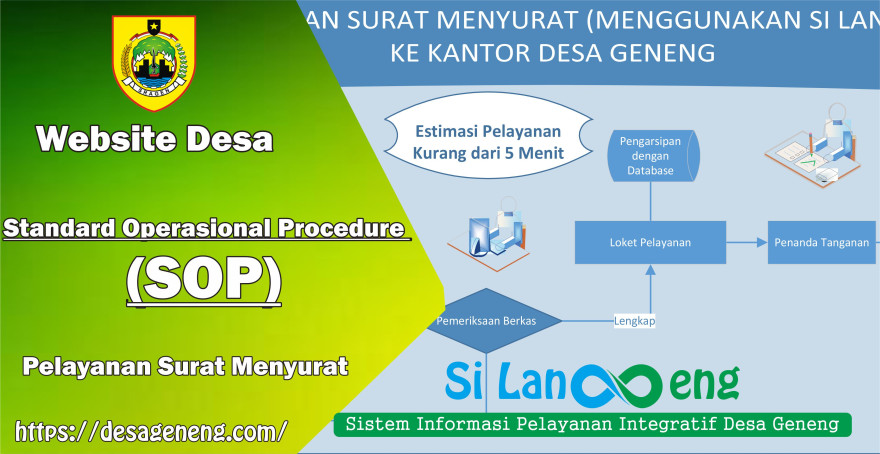 Website Desa

Standard Operasional Procedure

(SOP)

Pelayanan Surat Menyurat

https://desageneng.com/

AN SURAT MENYURAT (MENGGUNAKAN SI LAN
KE KANTOR DESA GENENG

Estimasi Pelayanan Kurang dari 5 Menit

Pengarsipan dengan Database

Loket Pelayanan

Penanda Tanganan

Pemeriksaan Berkas

Lengkap

Si Lan eng

Sistem Informasi Pelayanan Integratif Desa Geneng